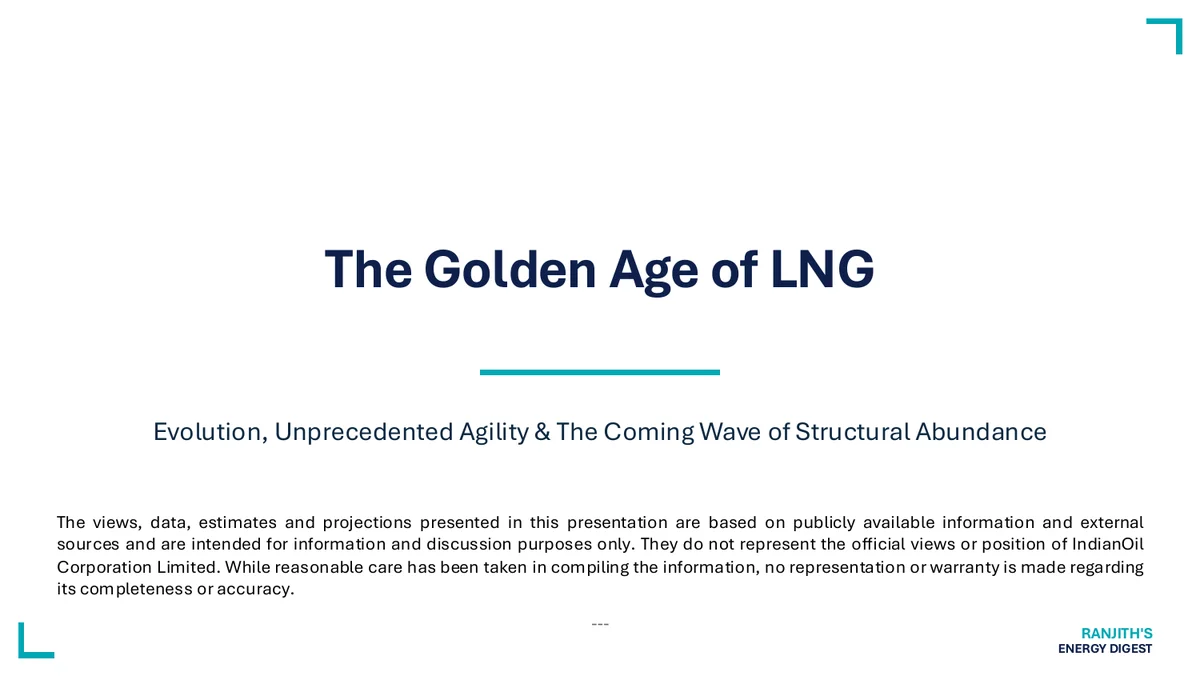 The Golden Age of LNG

Evolution, Unprecedented Agility & The Coming Wave of Structural Abundance

The views, data, estimates and projections presented in this presentation are based on publicly available information and external sources and are intended for information and discussion purposes only. They do not represent the official views or position of IndianOil Corporation Limited. While reasonable care has been taken in compiling the information, no representation or warranty is made regarding its completeness or accuracy.

---

RANJITH'S
ENERGY DIGEST